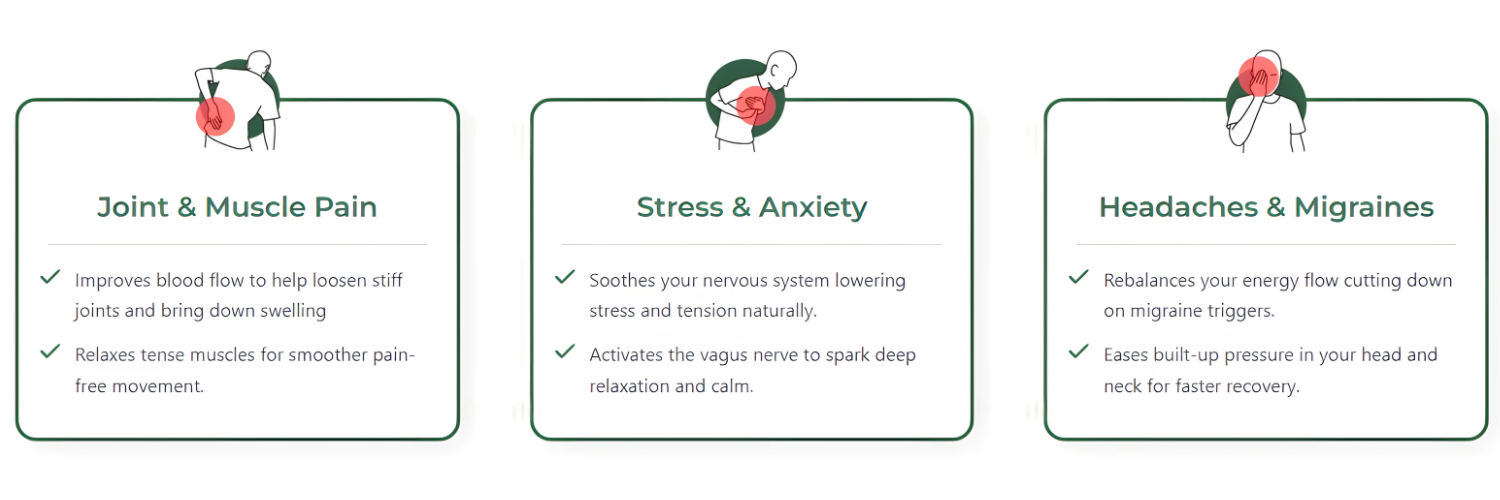 Joint & Muscle Pain

✓ Improves blood flow to help loosen stiff joints and bring down swelling

✓ Relaxes tense muscles for smoother pain-free movement.

Stress & Anxiety

✓ Soothes your nervous system lowering stress and tension naturally.

✓ Activates the vagus nerve to spark deep relaxation and calm.

Headaches & Migraines

✓ Rebalances your energy flow cutting down on migraine triggers.

✓ Eases built-up pressure in your head and neck for faster recovery.